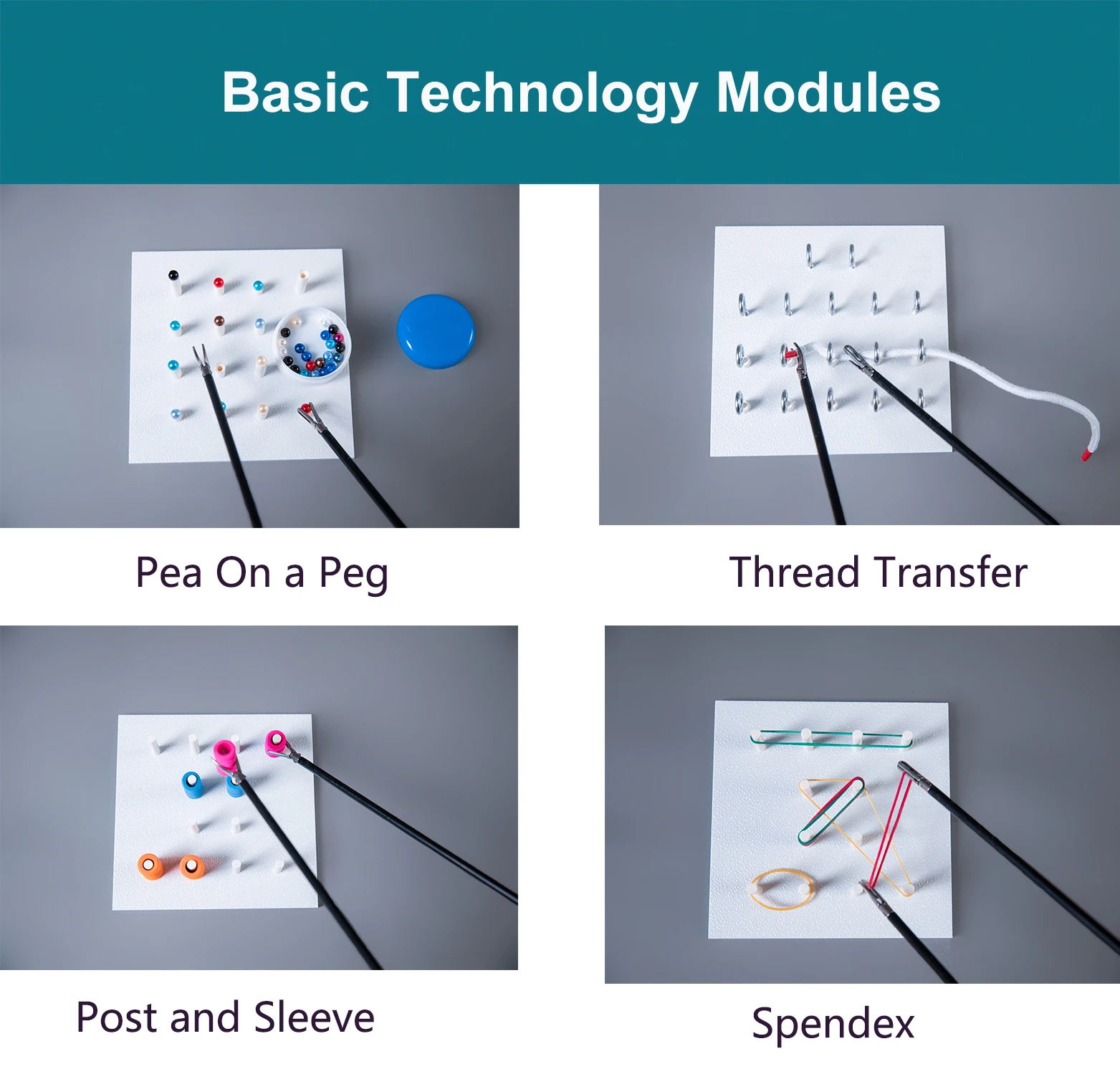 Basic Technology Modules

Pea On a Peg

Thread Transfer

Post and Sleeve

Spendex